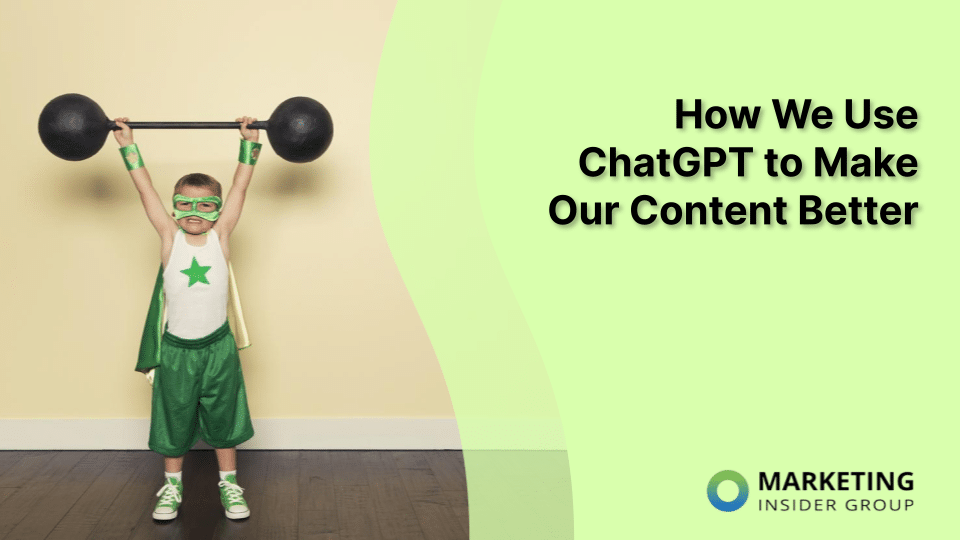 How We Use ChatGPT to Make Our Content Better

MARKETING
INSIDER GROUP